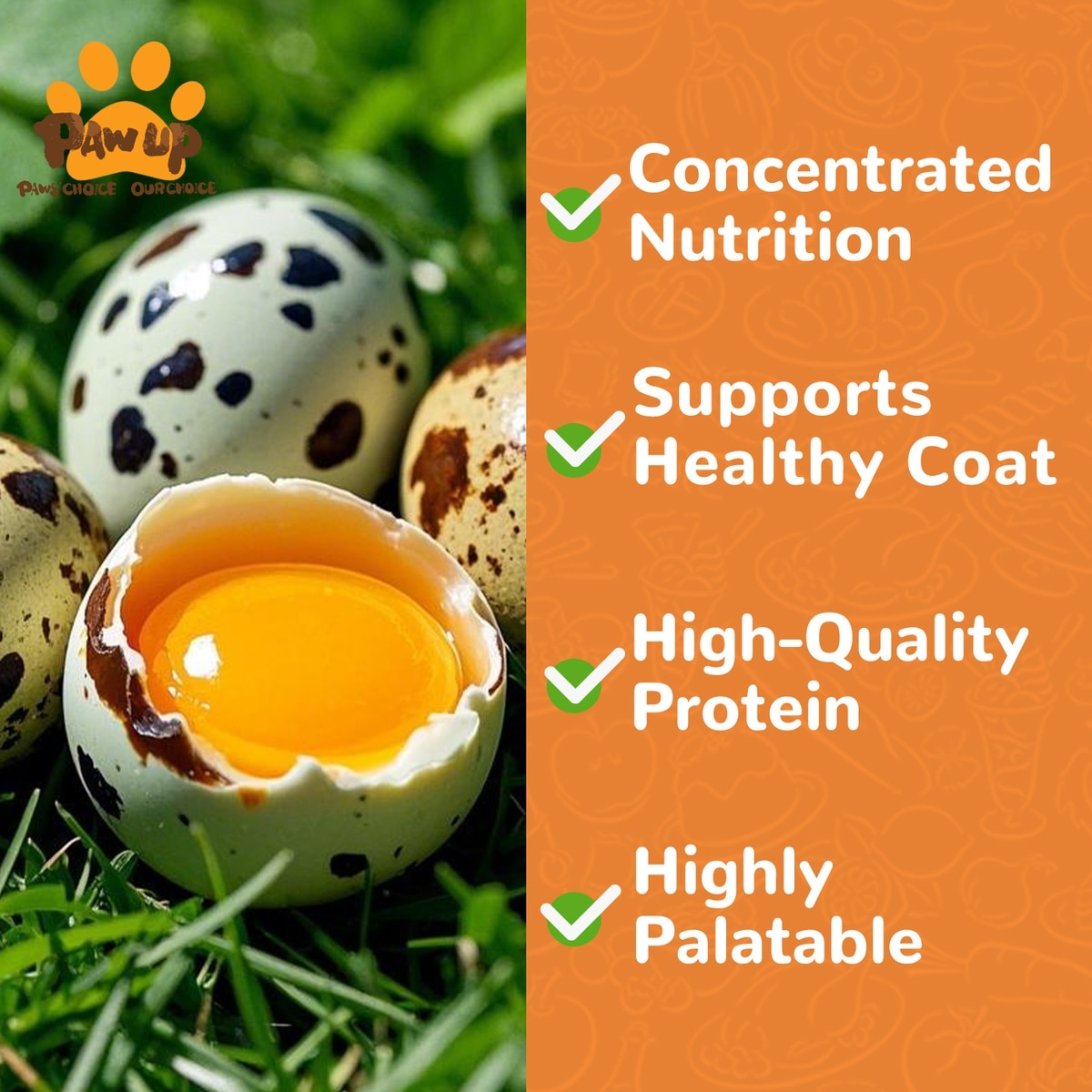 PAW UP
PAWS CHOICE OUR CHOICE

Concentrated Nutrition

Supports Healthy Coat

High-Quality Protein

Highly Palatable